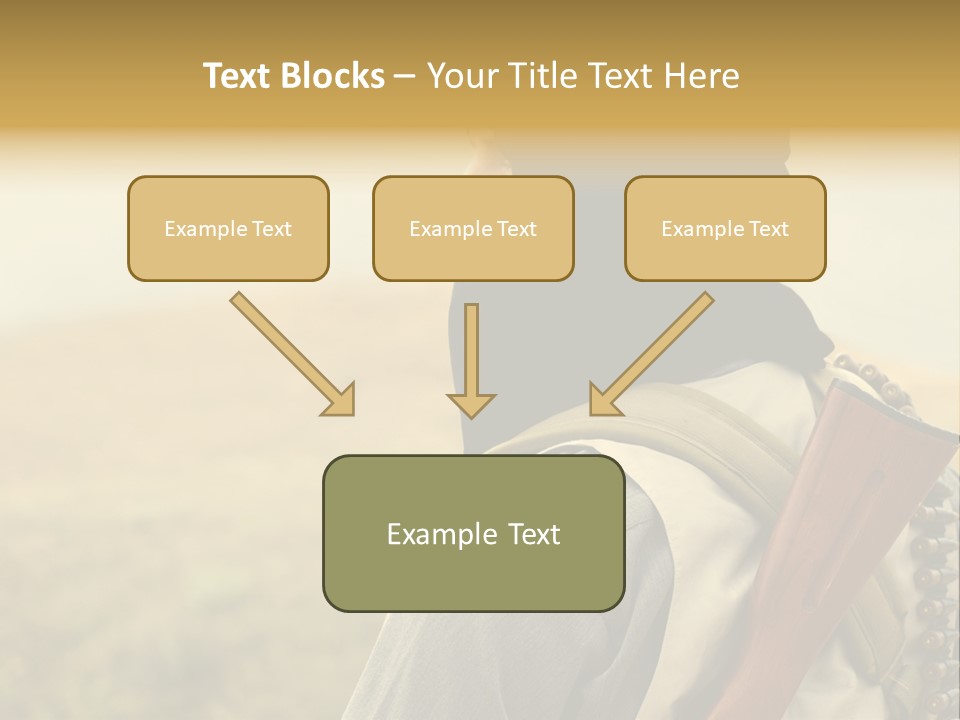 Text Blocks – Your Title Text Here

Example Text

Example Text

Example Text

Example Text